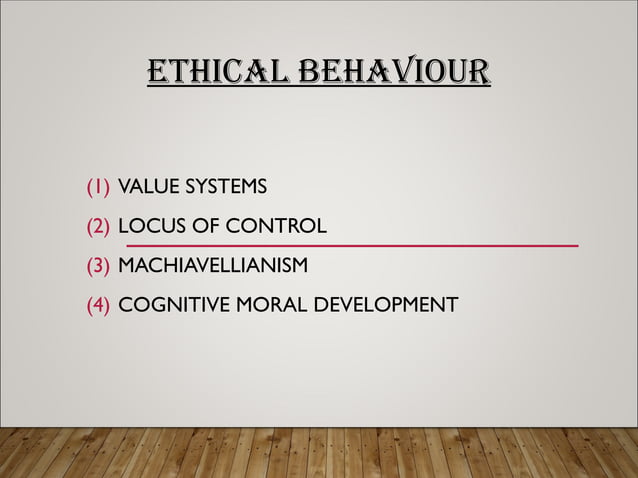 ETHICAL BEHAVIOUR

(1) VALUE SYSTEMS
(2) LOCUS OF CONTROL
(3) MACHIAVELLIANISM
(4) COGNITIVE MORAL DEVELOPMENT